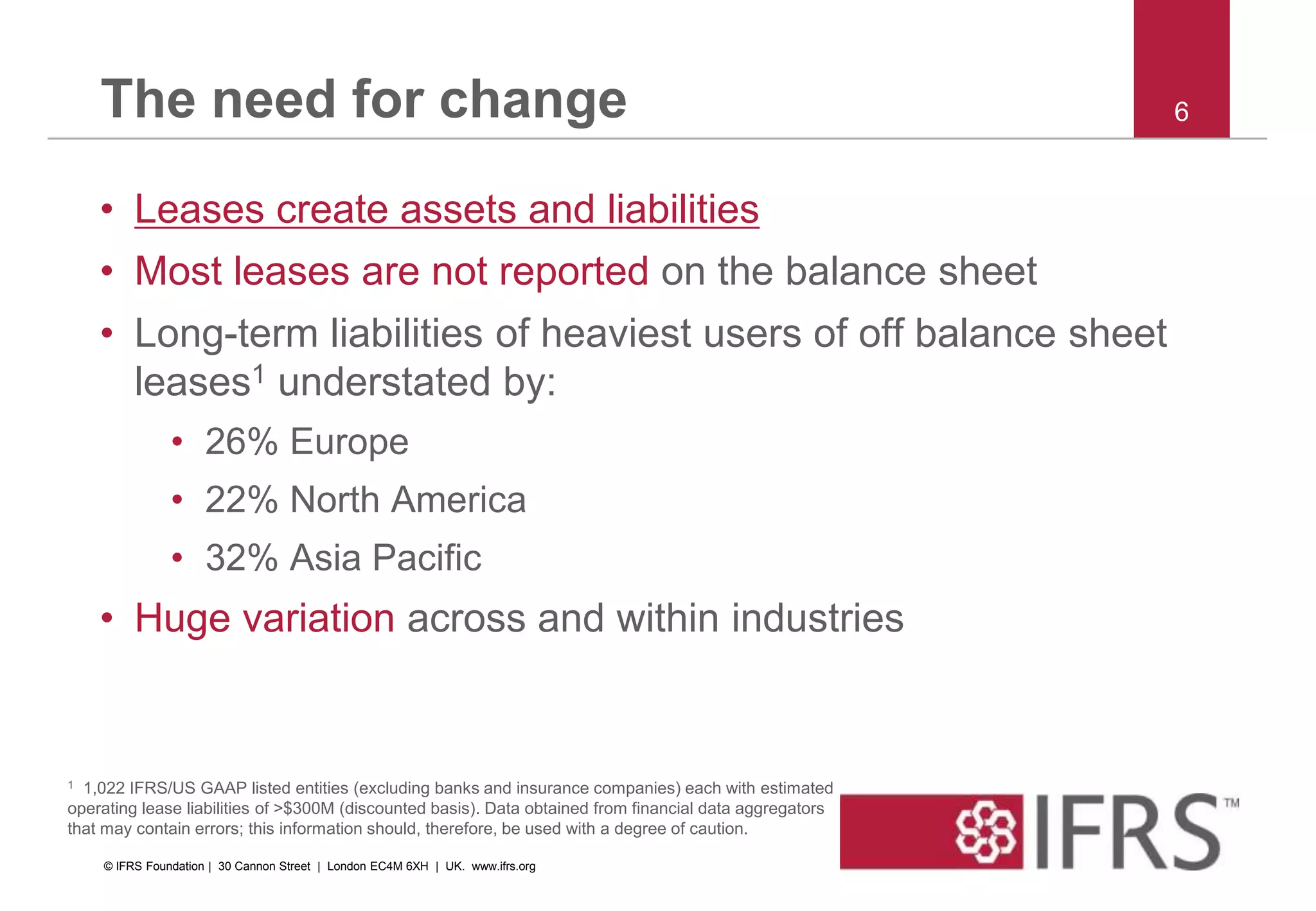 The need for change

6

• Leases create assets and liabilities
• Most leases are not reported on the balance sheet
• Long-term liabilities of heaviest users of off balance sheet leases$^1$ understated by:
 • 26% Europe
 • 22% North America
 • 32% Asia Pacific
• Huge variation across and within industries

$^1$ 1,022 IFRS/US GAAP listed entities (excluding banks and insurance companies) each with estimated operating lease liabilities of >$300M (discounted basis). Data obtained from financial data aggregators that may contain errors; this information should, therefore, be used with a degree of caution.

© IFRS Foundation | 30 Cannon Street | London EC4M 6XH | UK. www.ifrs.org

IFRS™